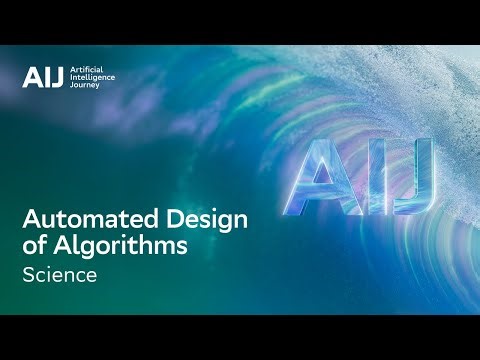 AIJ Artificial Intelligence Journey

AIJ

Automated Design of Algorithms

Science